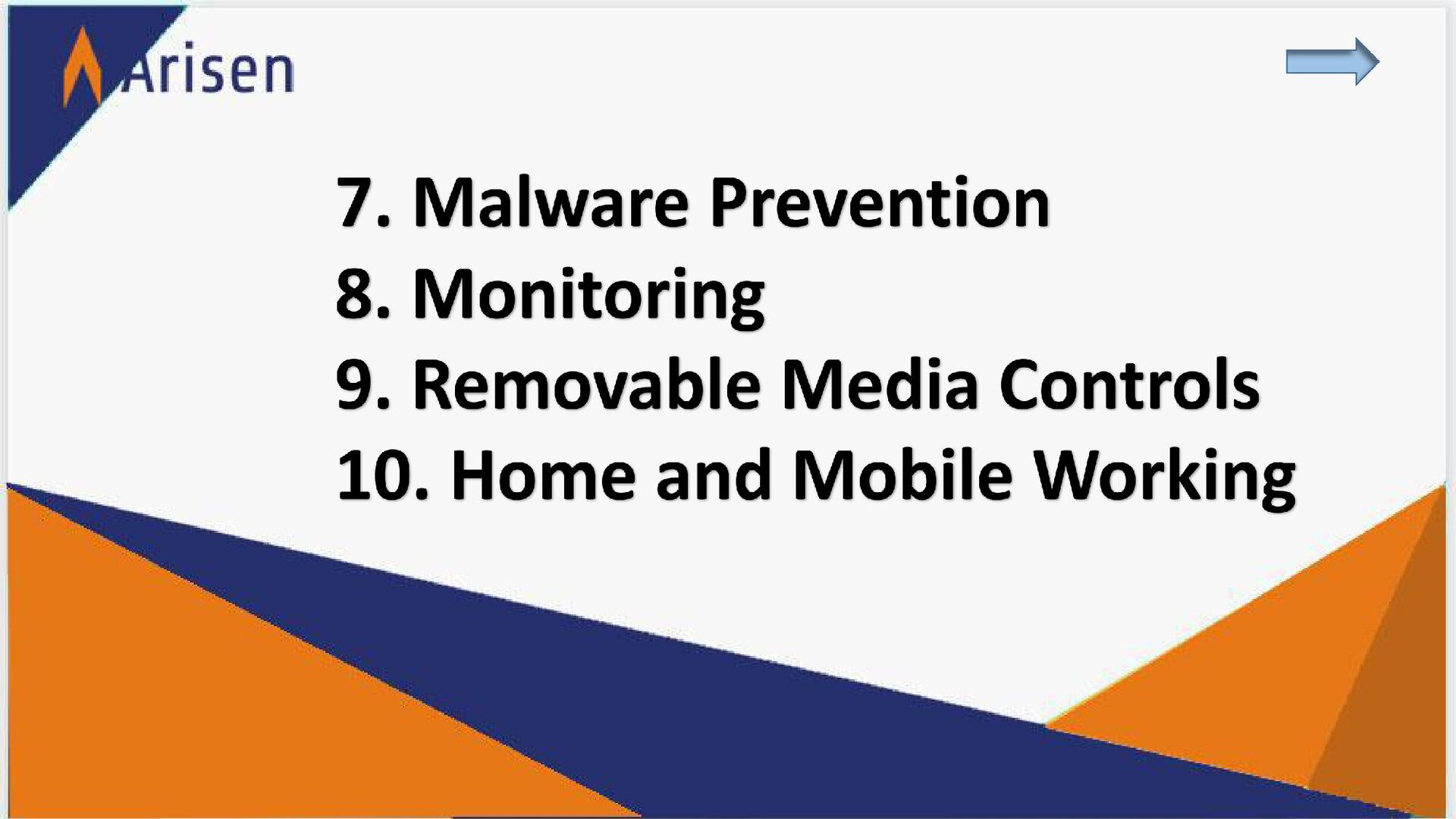 Arisen

7. Malware Prevention
8. Monitoring
9. Removable Media Controls
10. Home and Mobile Working